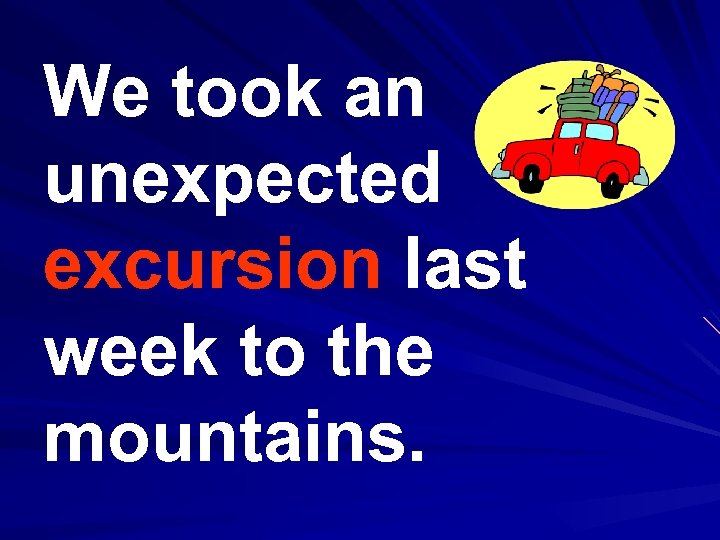 We took an unexpected excursion last week to the mountains.